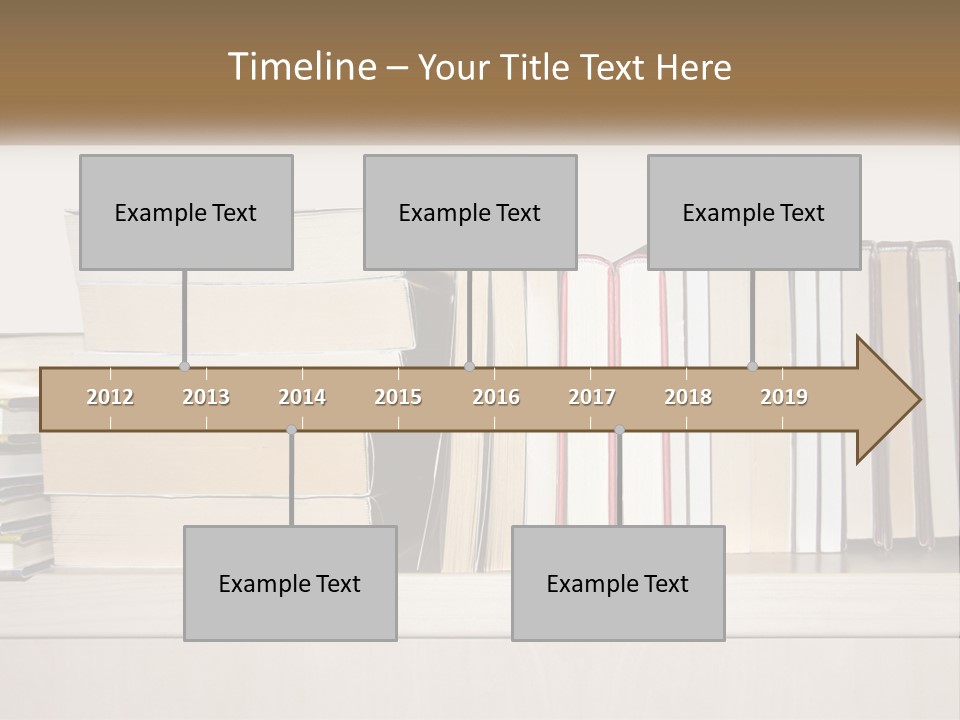 Timeline – Your Title Text Here

Example Text

Example Text

Example Text

2012 2013 2014 2015 2016 2017 2018 2019

Example Text

Example Text